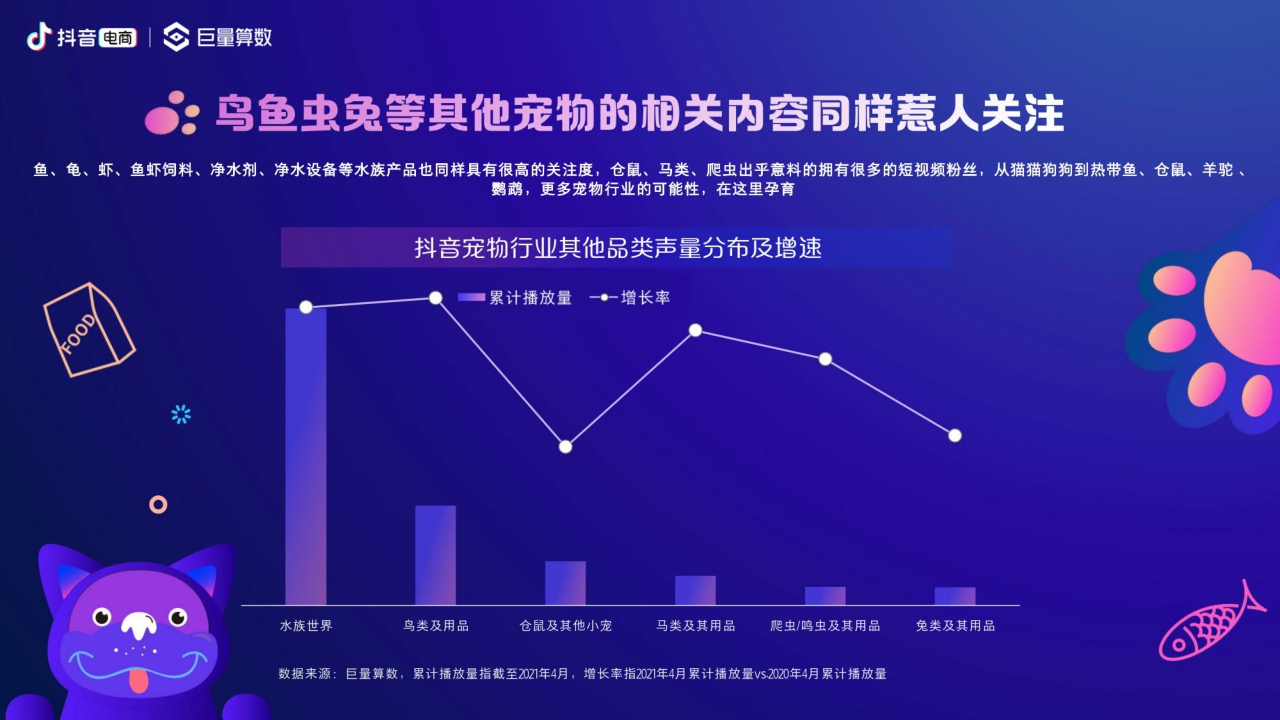 抖音电商 | 巨量算数

鸟鱼虫兔等其他宠物的相关内容同样惹人关注

鱼、龟、虾、鱼虾饲料、净水剂、净水设备等水族产品也同样具有很高的关注度，仓鼠、马类、爬虫出乎意料的拥有很多的短视频粉丝，从猫猫狗狗到热带鱼、仓鼠、羊驼、鹦鹉，更多宠物行业的可能性，在这里孕育

抖音宠物行业其他品类声量分布及增速

累计播放量 增长率

FOOD

水族世界 鸟类及用品 仓鼠及其他小宠 马类及其用品 爬虫/鸣虫及其用品 兔类及其用品

数据来源：巨量算数，累计播放量指截至2021年4月，增长率指2021年4月累计播放量vs.2020年4月累计播放量